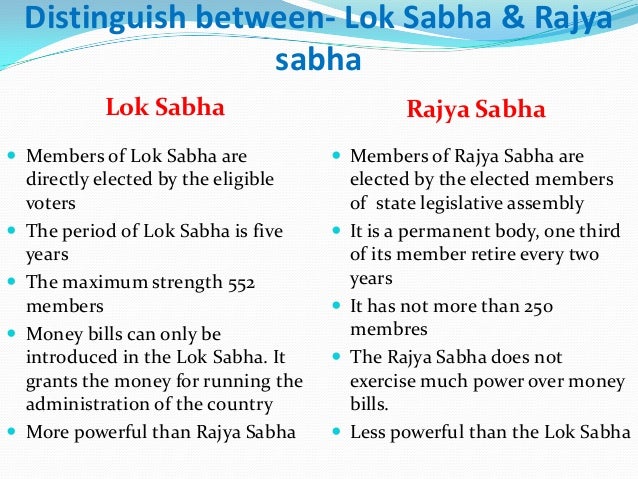 Distinguish between- Lok Sabha & Rajya sabha

Lok Sabha

- Members of Lok Sabha are directly elected by the eligible voters
- The period of Lok Sabha is five years
- The maximum strength 552 members
- Money bills can only be introduced in the Lok Sabha. It grants the money for running the administration of the country
- More powerful than Rajya Sabha

Rajya Sabha

- Members of Rajya Sabha are elected by the elected members of state legislative assembly
- It is a permanent body, one third of its member retire every two years
- It has not more than 250 membres
- The Rajya Sabha does not exercise much power over money bills.
- Less powerful than the Lok Sabha